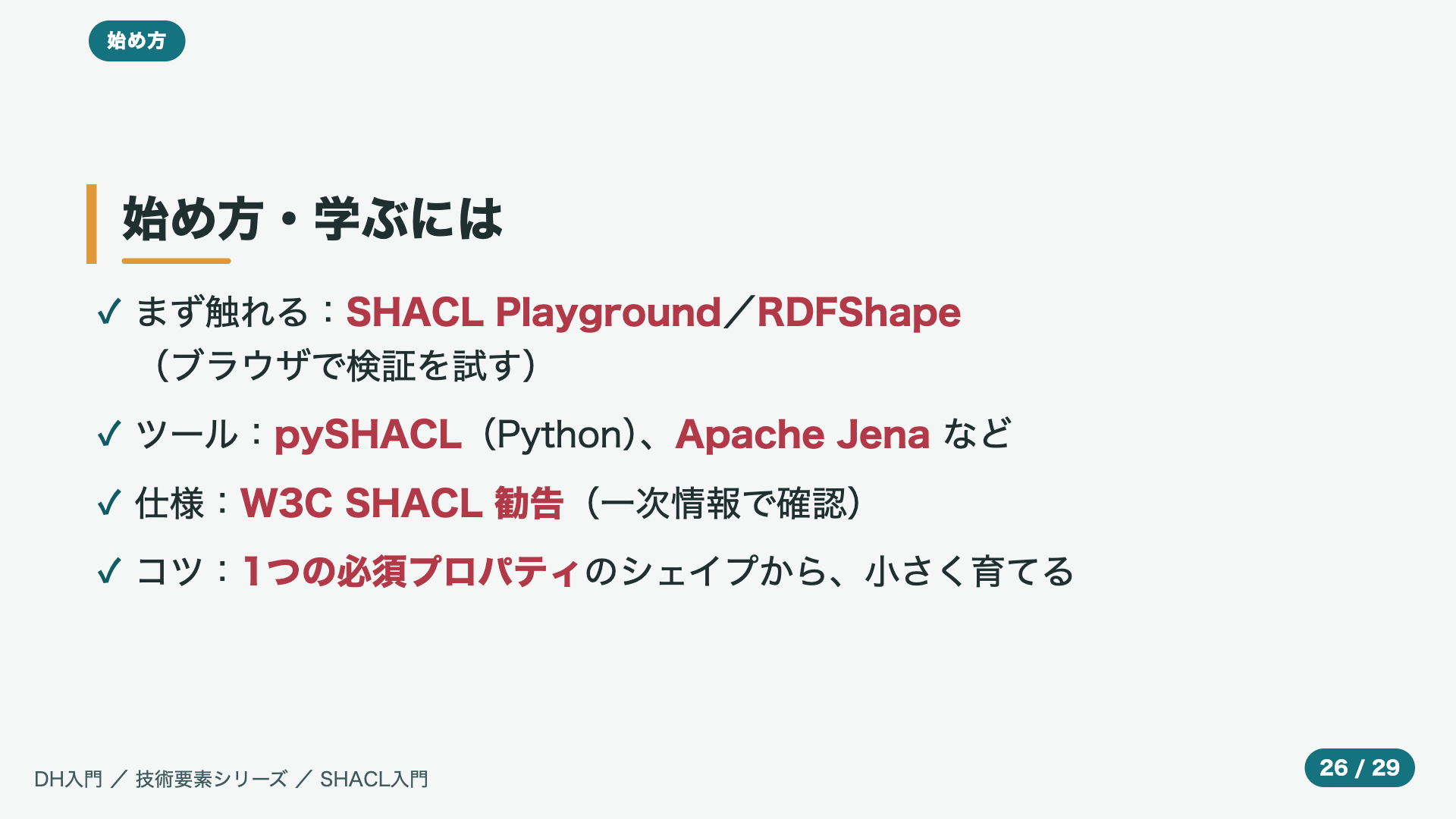 始め方

始め方・学ぶには

✓ まず触れる：SHACL Playground／RDFShape（ブラウザで検証を試す）

✓ ツール：pySHACL（Python）、Apache Jena など

✓ 仕様：W3C SHACL 勧告（一次情報で確認）

✓ コツ：1つの必須プロパティのシェイプから、小さく育てる

DH入門 ／ 技術要素シリーズ ／ SHACL入門

26 / 29